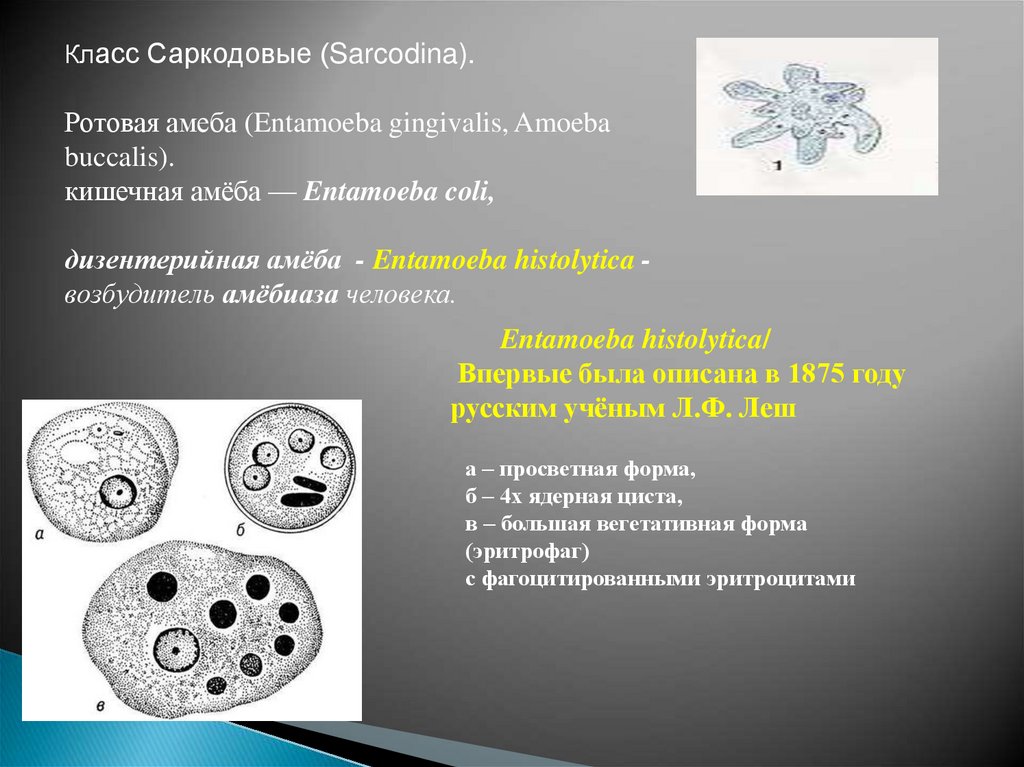 Класс Саркодовые (Sarcodina).

Ротовая амеба (Entamoeba gingivalis, Amoeba buccalis).
кишечная амёба — Entamoeba coli,

дизентерийная амёба - Entamoeba histolytica - возбудитель амёбиаза человека.

1

Entamoeba histolytica/
Впервые была описана в 1875 году русским учёным Л.Ф. Леш

а – просветная форма,
б – 4х ядерная циста,
в – большая вегетативная форма (эритрофаг)
с фагоцитированными эритроцитами

а

б

в